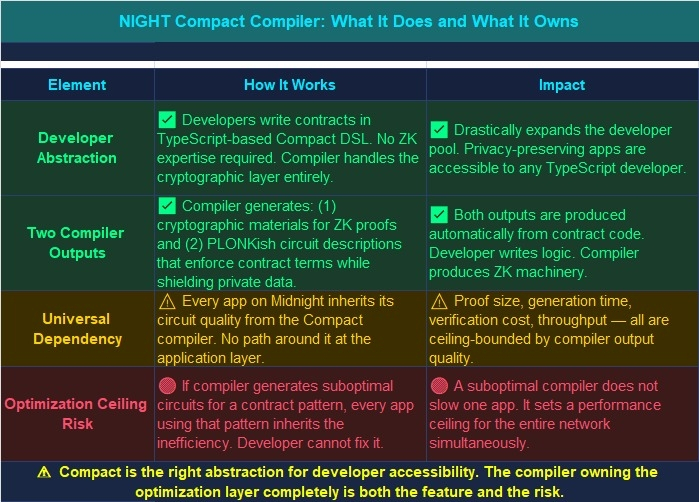 NIGHT Compact Compiler: What It Does and What It Owns

| Element | How It Works | Impact |
|---|---|---|
| Developer Abstraction | ✅ Developers write contracts in TypeScript-based Compact DSL. No ZK expertise required. Compiler handles the cryptographic layer entirely. | ✅ Drastically expands the developer pool. Privacy-preserving apps are accessible to any TypeScript developer. |
| Two Compiler Outputs | ✅ Compiler generates: (1) cryptographic materials for ZK proofs and (2) PLONKish circuit descriptions that enforce contract terms while shielding private data. | ✅ Both outputs are produced automatically from contract code. Developer writes logic. Compiler produces ZK machinery. |
| Universal Dependency | ⚠ Every app on Midnight inherits its circuit quality from the Compact compiler. No path around it at the application layer. | ⚠ Proof size, generation time, verification cost, throughput — all are ceiling-bounded by compiler output quality. |
| Optimization Ceiling Risk | 🔴 If compiler generates suboptimal circuits for a contract pattern, every app using that pattern inherits the inefficiency. Developer cannot fix it. | 🔴 A suboptimal compiler does not slow one app. It sets a performance ceiling for the entire network simultaneously. |

⚠ Compact is the right abstraction for developer accessibility. The compiler owning the optimization layer completely is both the feature and the risk.